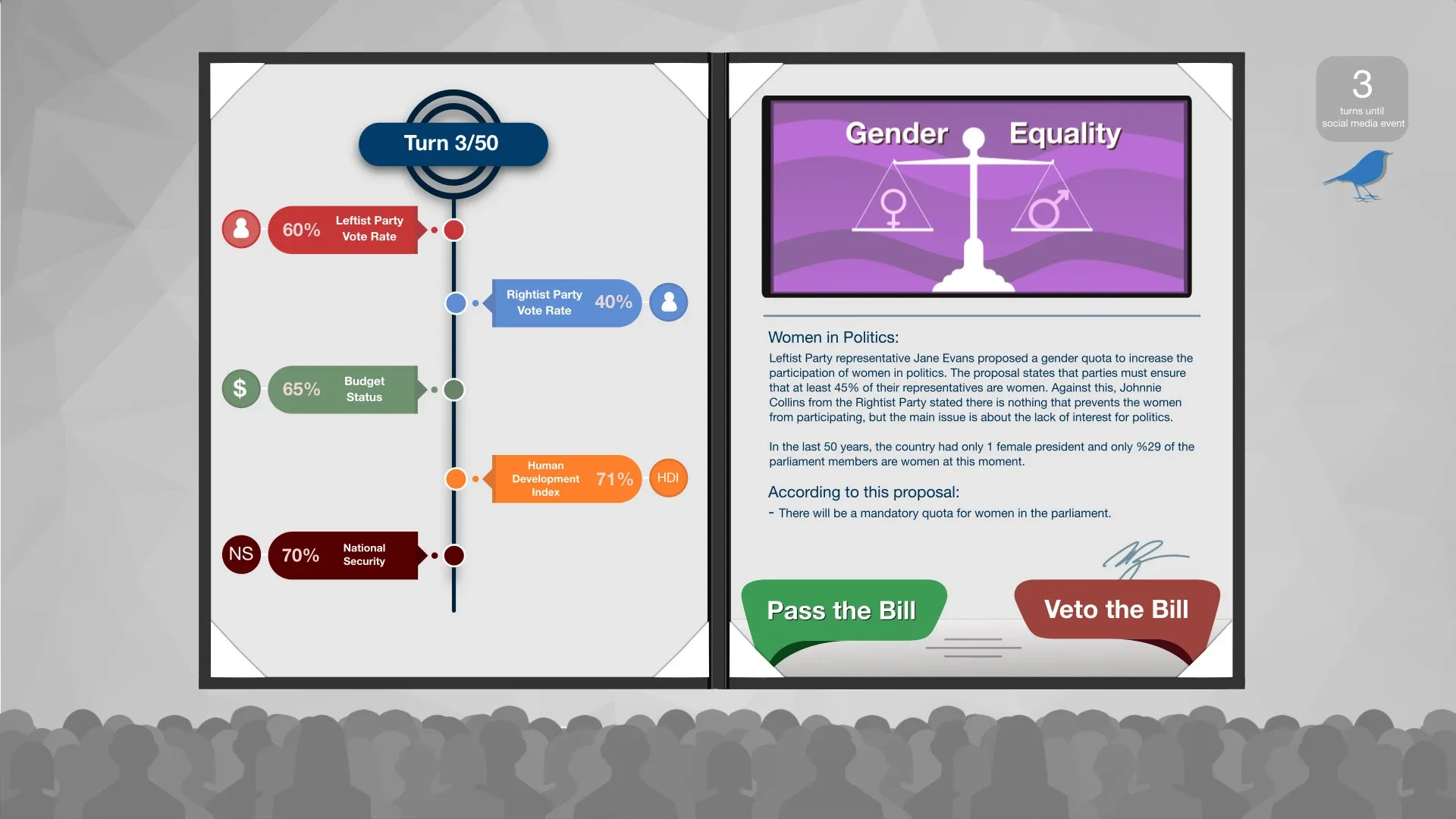 Turn 3/50

60% Leftist Party Vote Rate

Rightist Party Vote Rate 40%

$ 65% Budget Status

Human Development Index 71% HDI

NS 70% National Security

Gender Equality

Women in Politics:

Leftist Party representative Jane Evans proposed a gender quota to increase the participation of women in politics. The proposal states that parties must ensure that at least 45% of their representatives are women. Against this, Johnnie Collins from the Rightist Party stated there is nothing that prevents the women from participating, but the main issue is about the lack of interest for politics.

In the last 50 years, the country had only 1 female president and only %29 of the parliament members are women at this moment.

According to this proposal:

- There will be a mandatory quota for women in the parliament.

Pass the Bill

Veto the Bill

3
turns until
social media event